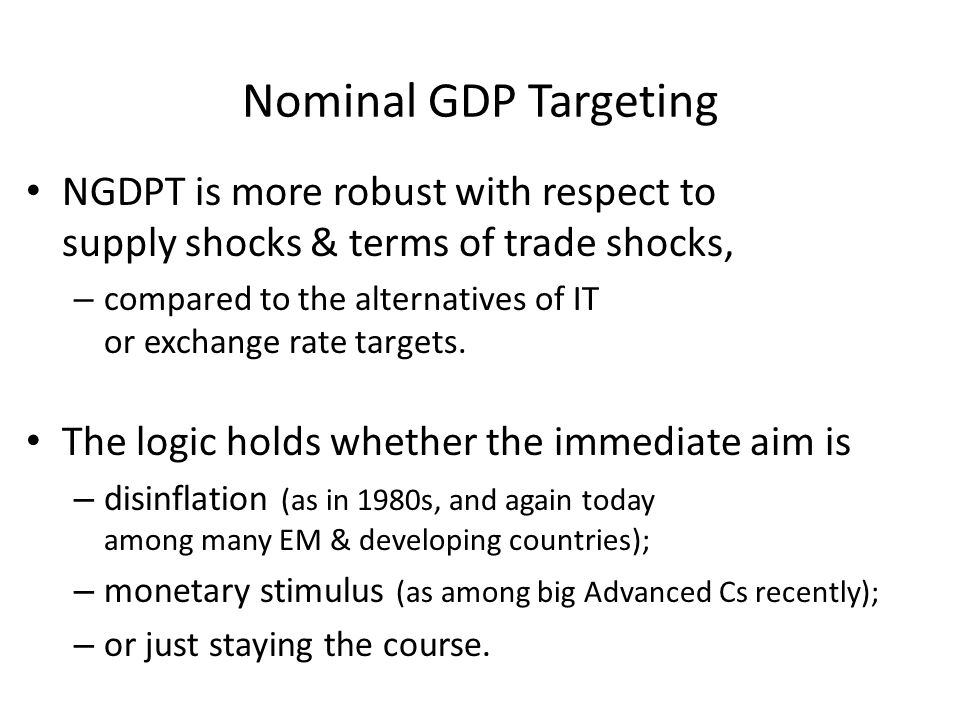 Nominal GDP Targeting

• NGDPT is more robust with respect to supply shocks & terms of trade shocks,

– compared to the alternatives of IT or exchange rate targets.

• The logic holds whether the immediate aim is

– disinflation (as in 1980s, and again today among many EM & developing countries);

– monetary stimulus (as among big Advanced Cs recently);

– or just staying the course.